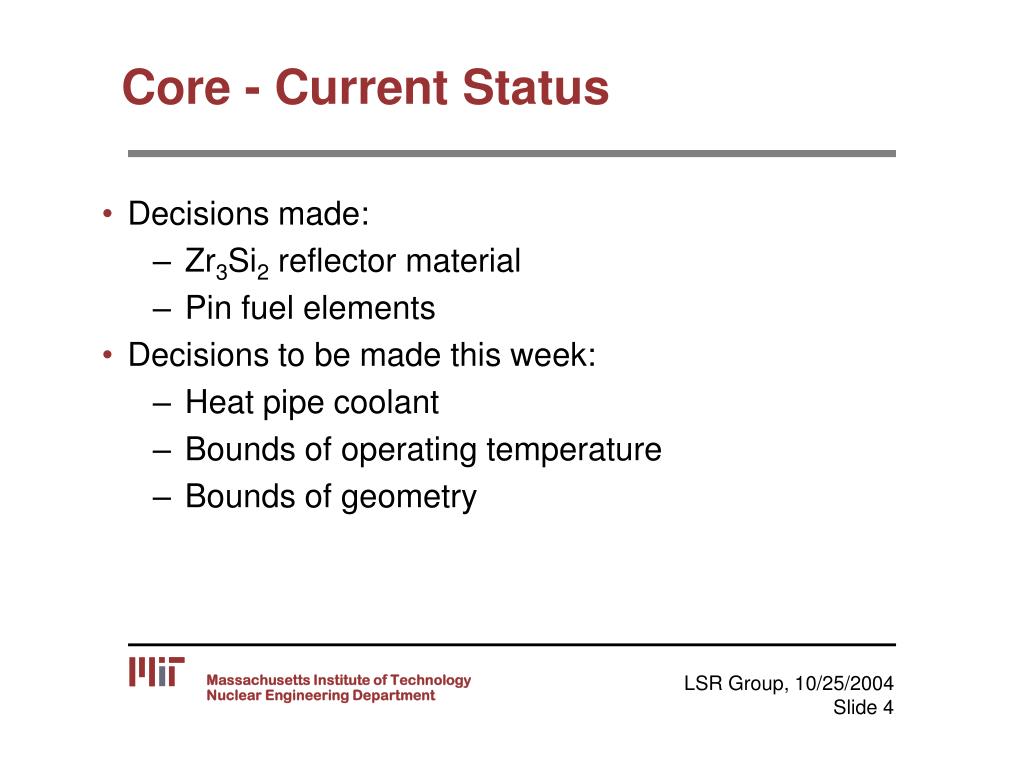 Core - Current Status

• Decisions made:
 – $Zr_3Si_2$ reflector material
 – Pin fuel elements
• Decisions to be made this week:
 – Heat pipe coolant
 – Bounds of operating temperature
 – Bounds of geometry

MIT
Massachusetts Institute of Technology
Nuclear Engineering Department

LSR Group, 10/25/2004
Slide 4